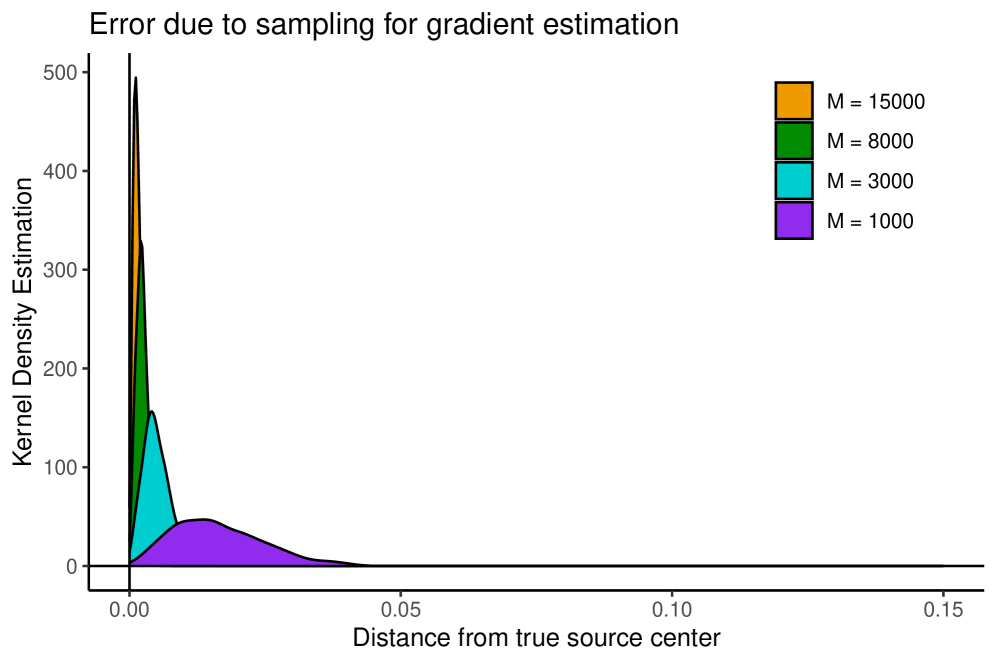 Error due to sampling for gradient estimation

M = 15000
M = 8000
M = 3000
M = 1000

Kernel Density Estimation

500
400
300
200
100
0

0.00
0.05
0.10
0.15

Distance from true source center